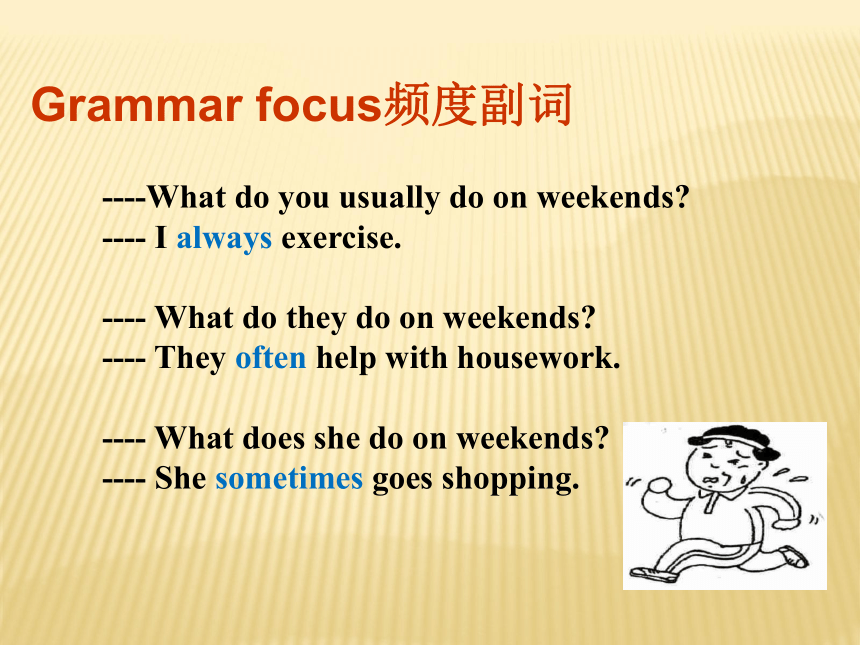 Grammar focus频度副词

----What do you usually do on weekends?
---- I always exercise.

---- What do they do on weekends?
---- They often help with housework.

---- What does she do on weekends?
---- She sometimes goes shopping.